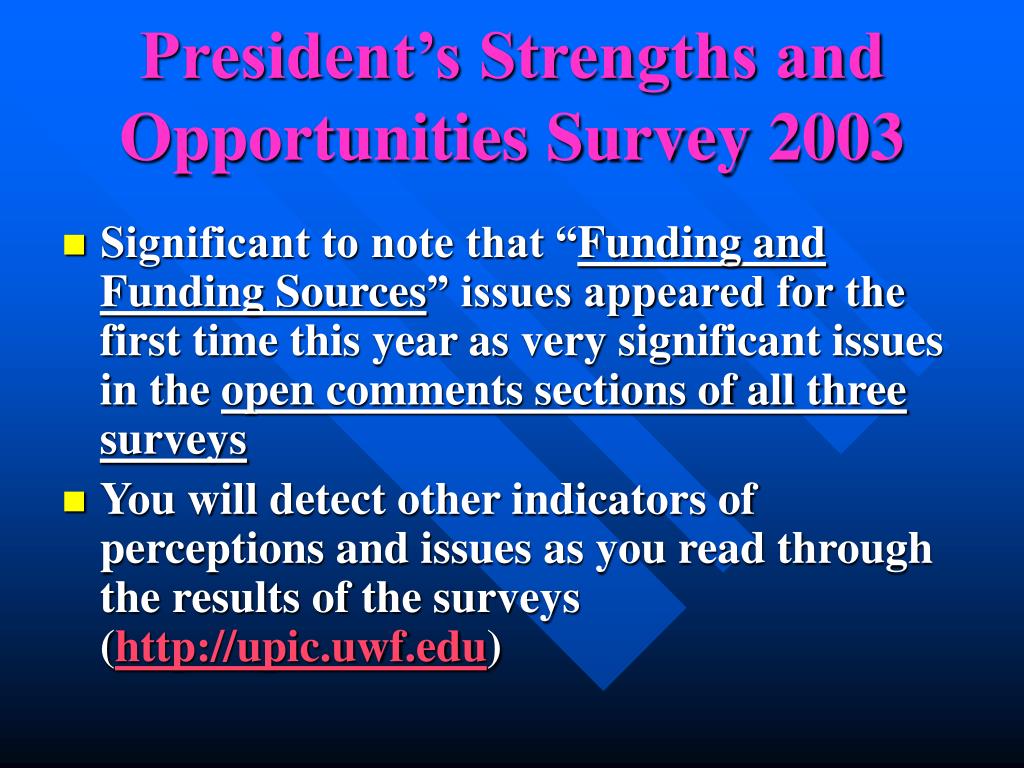 President’s Strengths and Opportunities Survey 2003

Significant to note that “Funding and Funding Sources” issues appeared for the first time this year as very significant issues in the open comments sections of all three surveys

You will detect other indicators of perceptions and issues as you read through the results of the surveys (http://upic.uwf.edu)